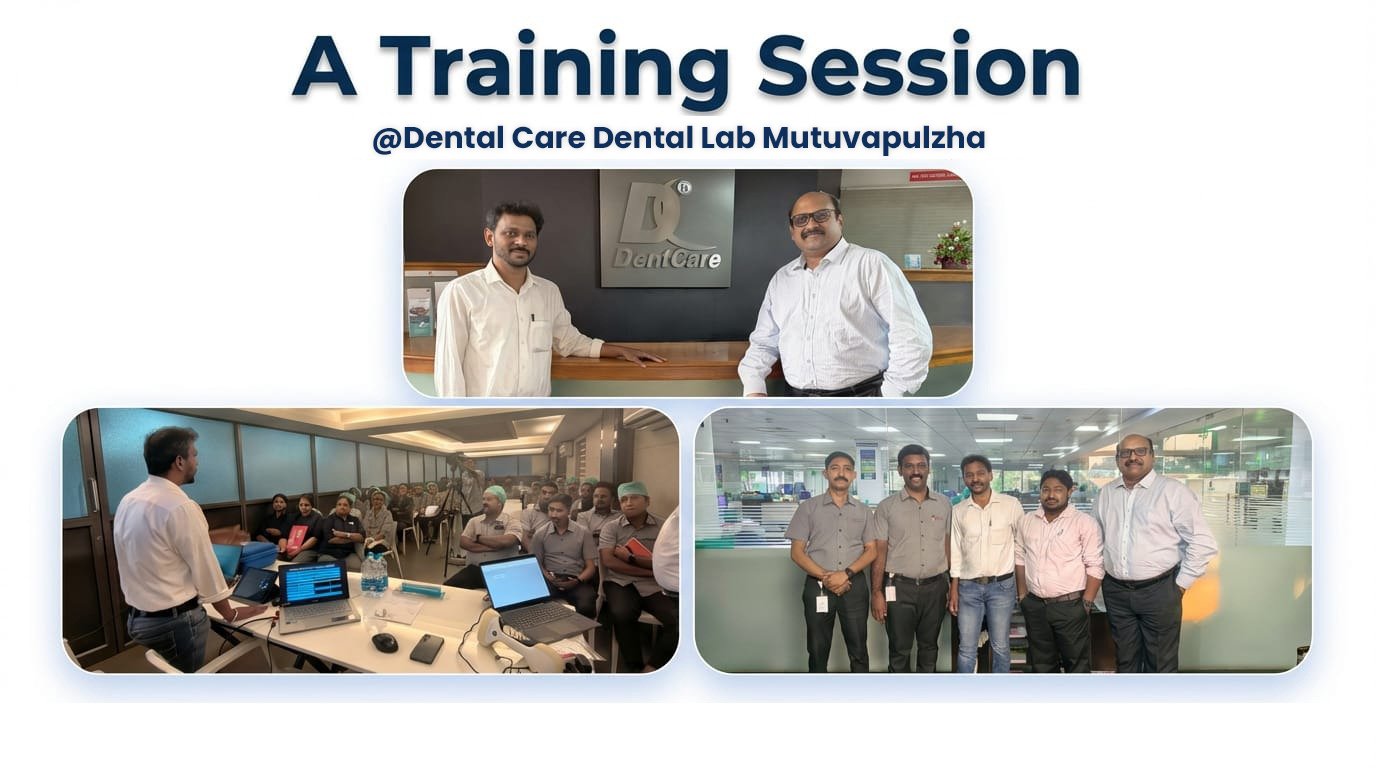 A Training Session
@Dental Care Dental Lab Mutuvapulzha

DentCare